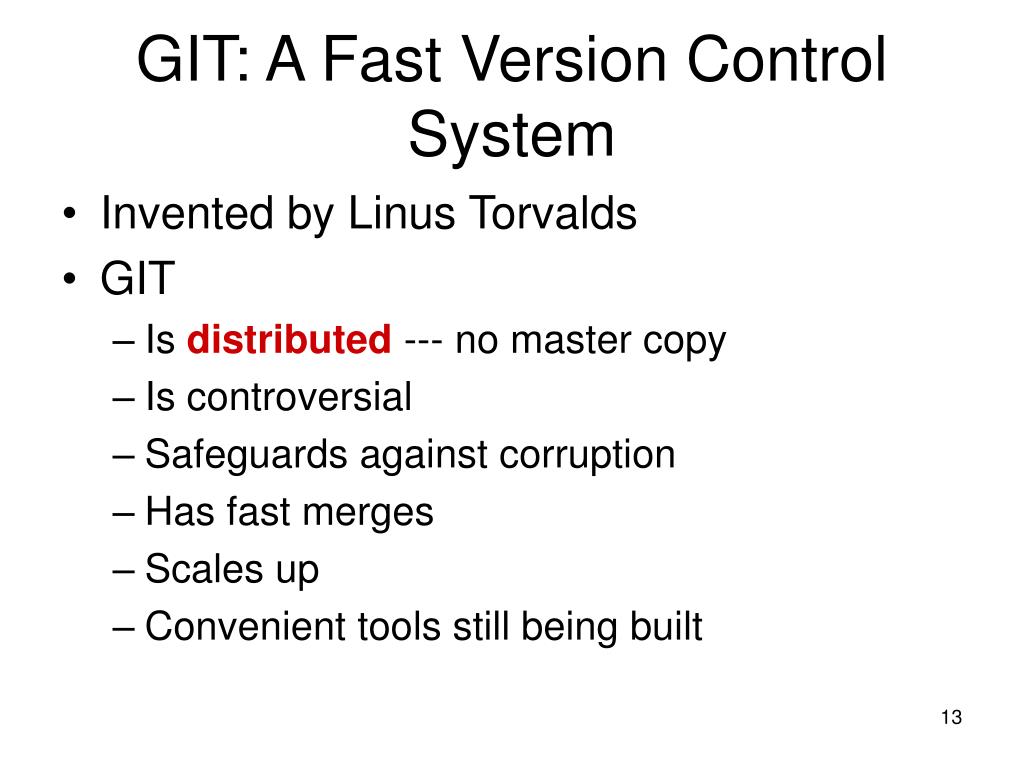 GIT: A Fast Version Control System

• Invented by Linus Torvalds
• GIT
– Is distributed --- no master copy
– Is controversial
– Safeguards against corruption
– Has fast merges
– Scales up
– Convenient tools still being built

13